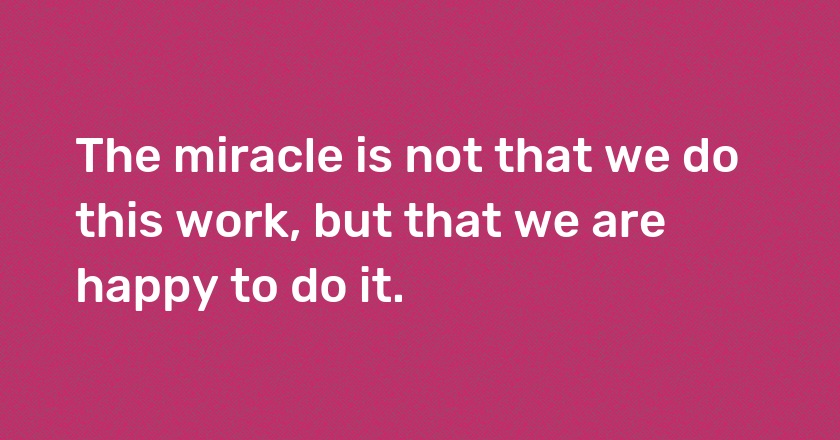 The miracle is not that we do this work, but that we are happy to do it.